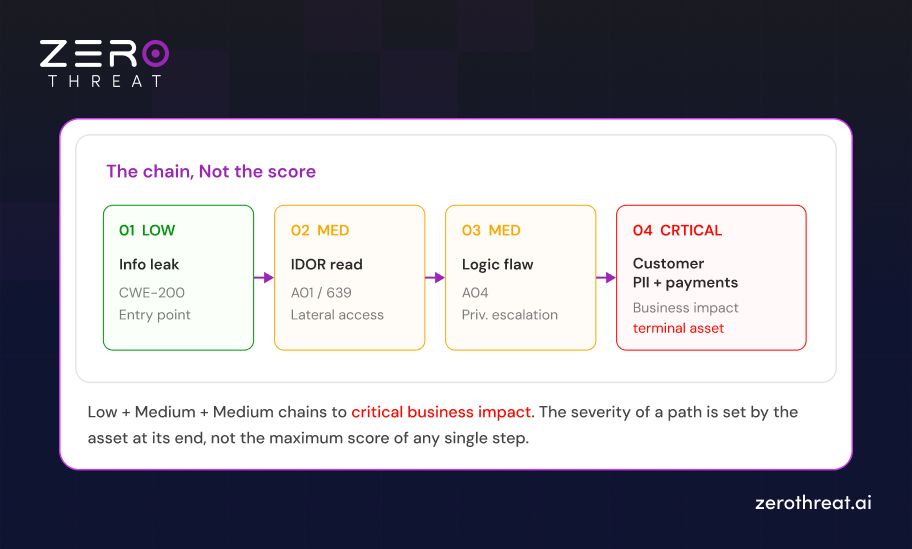 ZERO
THREAT

The chain, Not the score

01 LOW
Info leak
CWE-200
Entry point

02 MED
IDOR read
A01 / 639
Lateral access

03 MED
Logic flaw
A04
Priv. escalation

04 CRTICAL
Customer PII + payments
Business impact
terminal asset

Low + Medium + Medium chains to critical business impact. The severity of a path is set by the asset at its end, not the maximum score of any single step.

zerothreat.ai